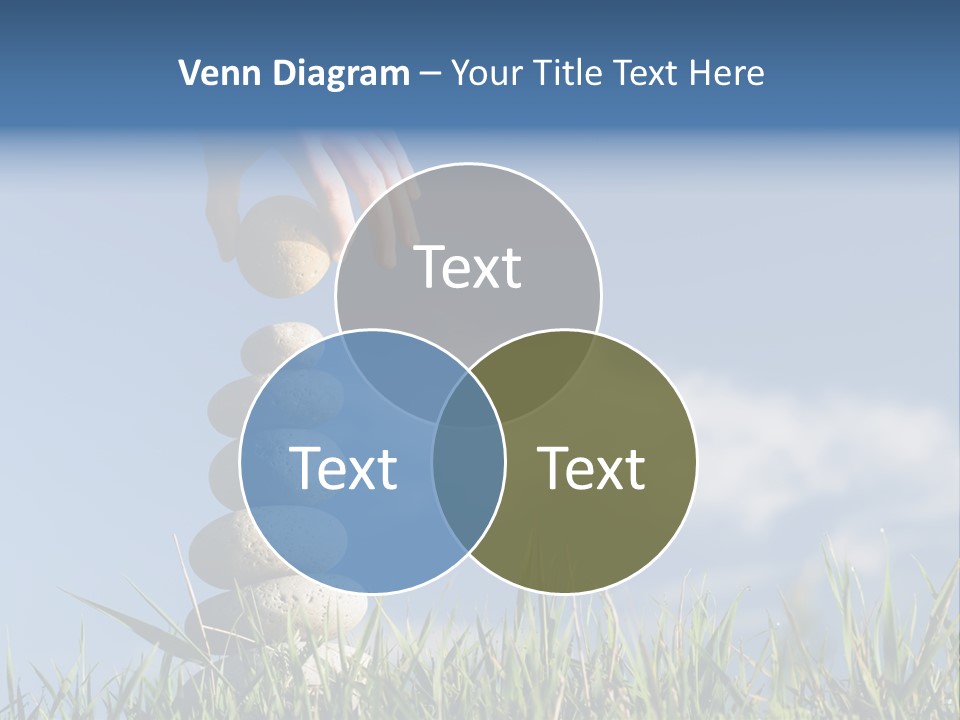 Venn Diagram – Your Title Text Here

Text

Text

Text